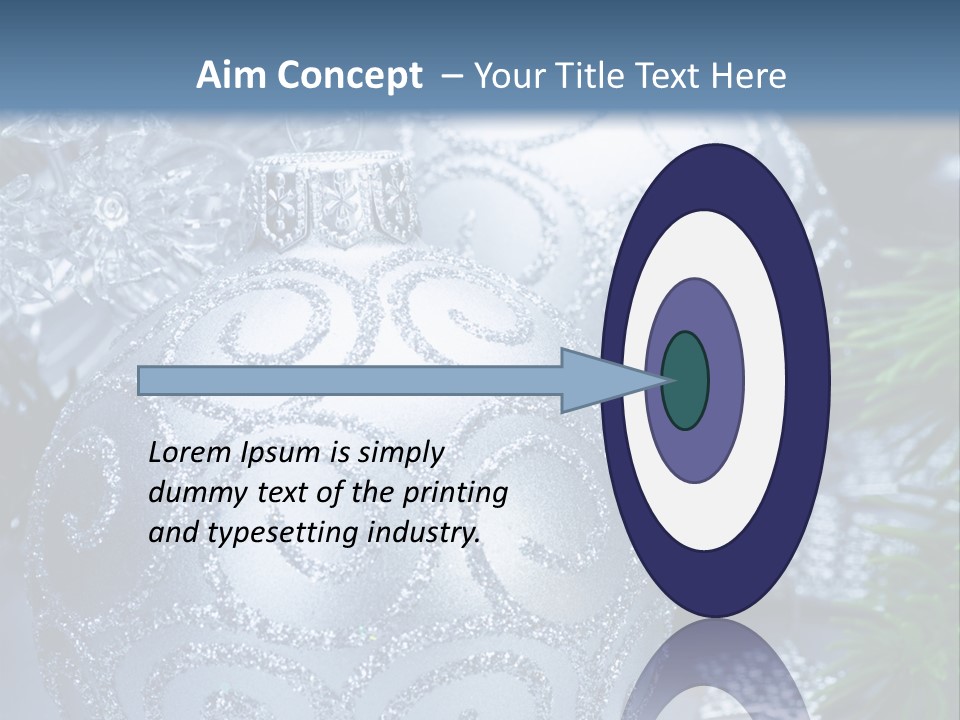 Aim Concept – Your Title Text Here

Lorem Ipsum is simply dummy text of the printing and typesetting industry.